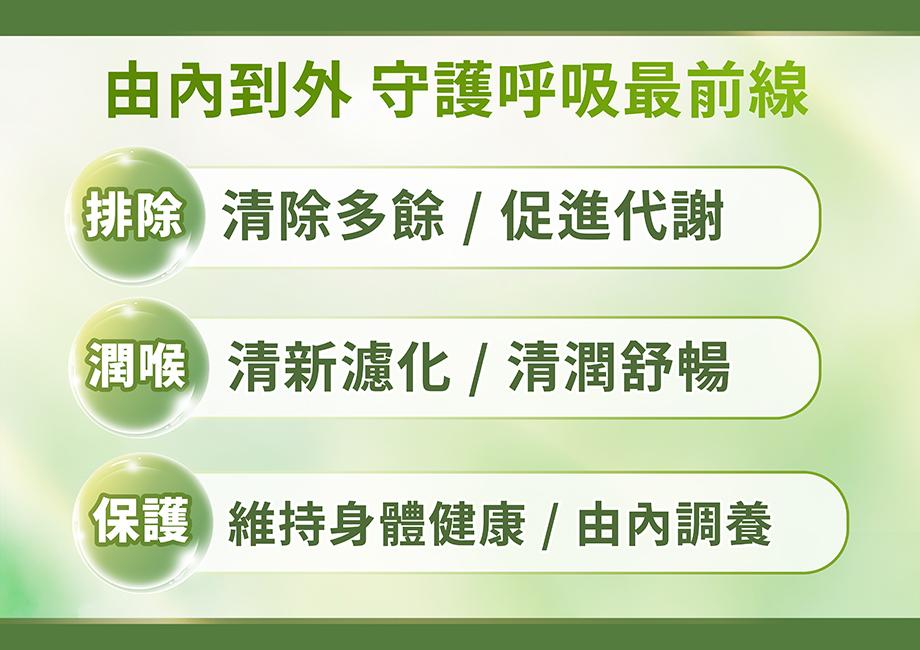 由內到外 守護呼吸最前線

排除 清除多餘 / 促進代謝

潤喉 清新濾化 / 清潤舒暢

保護 維持身體健康 / 由內調養